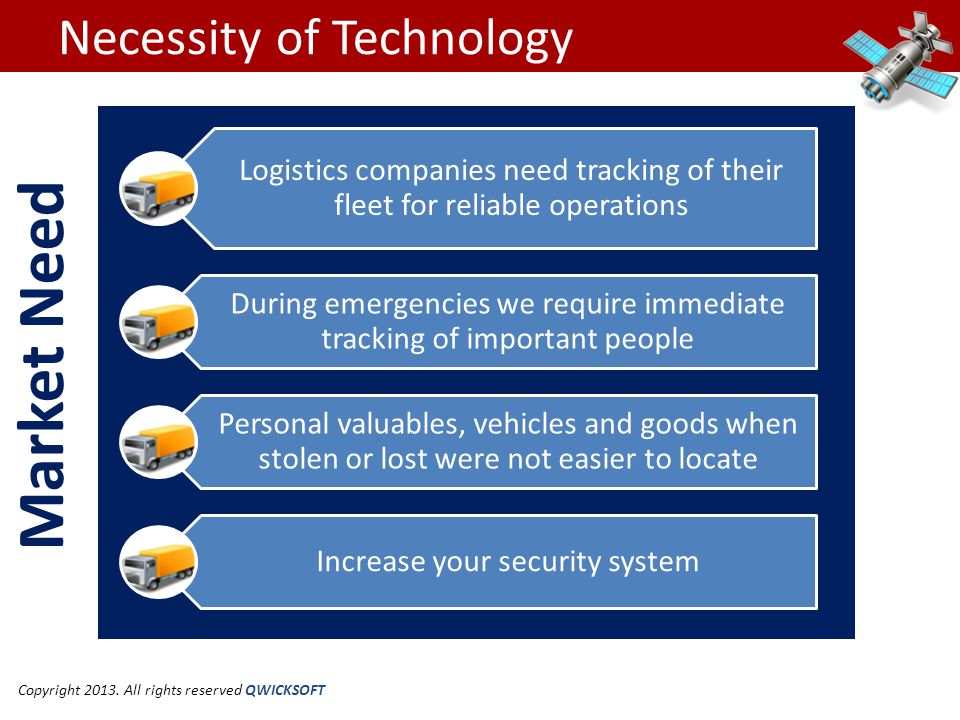 Necessity of Technology

Market Need

Logistics companies need tracking of their fleet for reliable operations

During emergencies we require immediate tracking of important people

Personal valuables, vehicles and goods when stolen or lost were not easier to locate

Increase your security system

Copyright 2013. All rights reserved QWICKSOFT